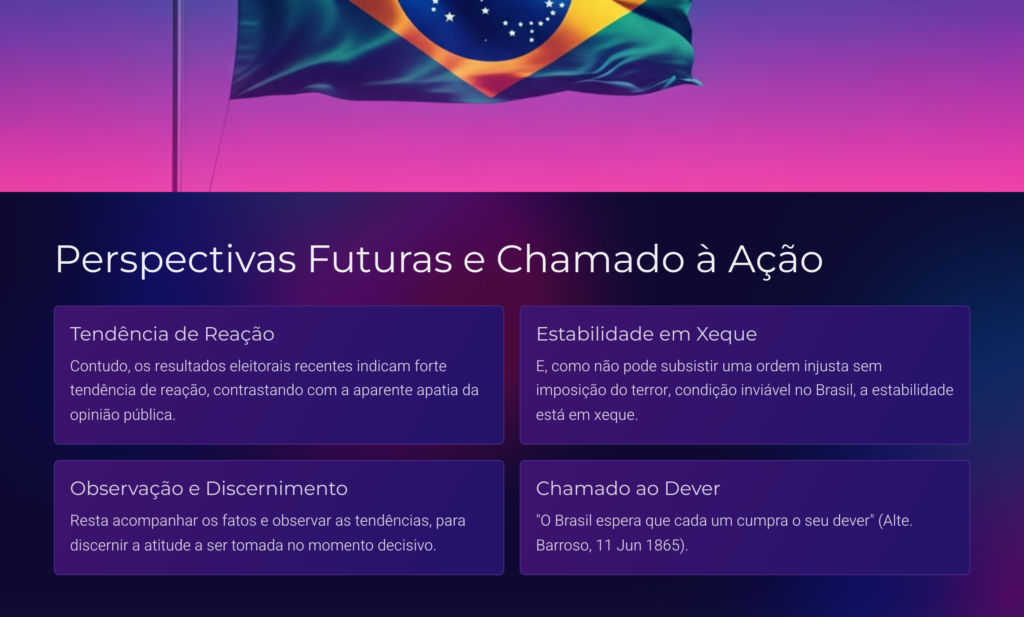 Perspectivas Futuras e Chamado à Ação

Tendência de Reação

Contudo, os resultados eleitorais recentes indicam forte tendência de reação, contrastando com a aparente apatia da opinião pública.

Estabilidade em Xeque

E, como não pode subsistir uma ordem injusta sem imposição do terror, condição inviável no Brasil, a estabilidade está em xeque.

Observação e Discernimento

Resta acompanhar os fatos e observar as tendências, para discernir a atitude a ser tomada no momento decisivo.

Chamado ao Dever

"O Brasil espera que cada um cumpra o seu dever" (Alte. Barroso, 11 Jun 1865).